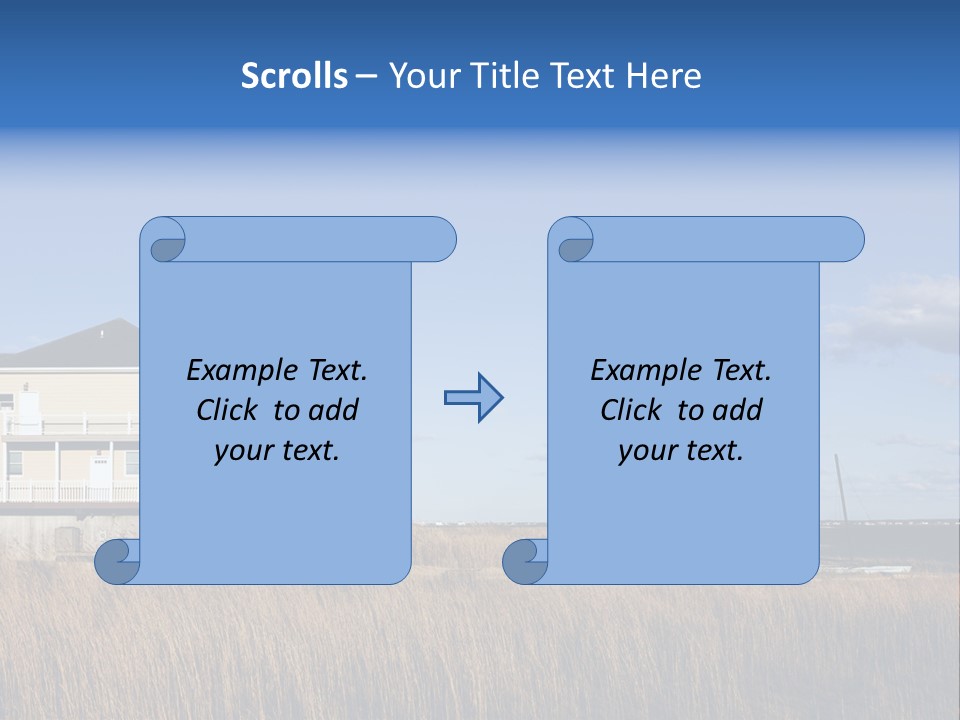 Scrolls – Your Title Text Here

Example Text. Click to add your text.

Example Text. Click to add your text.